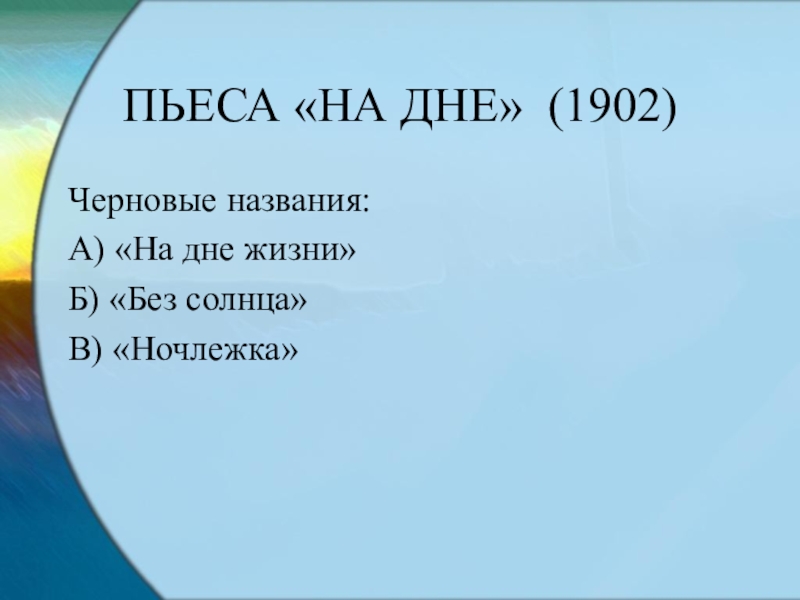 ПЬЕСА «НА ДНЕ» (1902)

Черновые названия:

А) «На дне жизни»

Б) «Без солнца»

В) «Ночлежка»